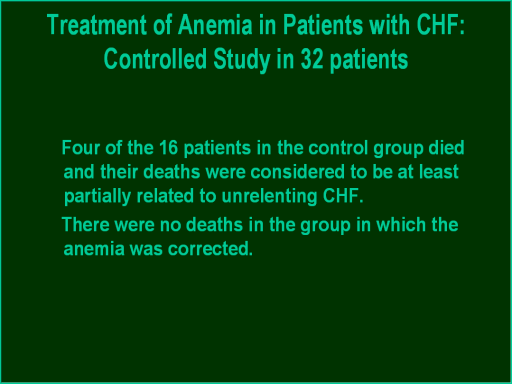 Treatment of Anemia in Patients with CHF: Controlled Study in 32 patients

Four of the 16 patients in the control group died and their deaths were considered to be at least partially related to unrelenting CHF.

There were no deaths in the group in which the anemia was corrected.